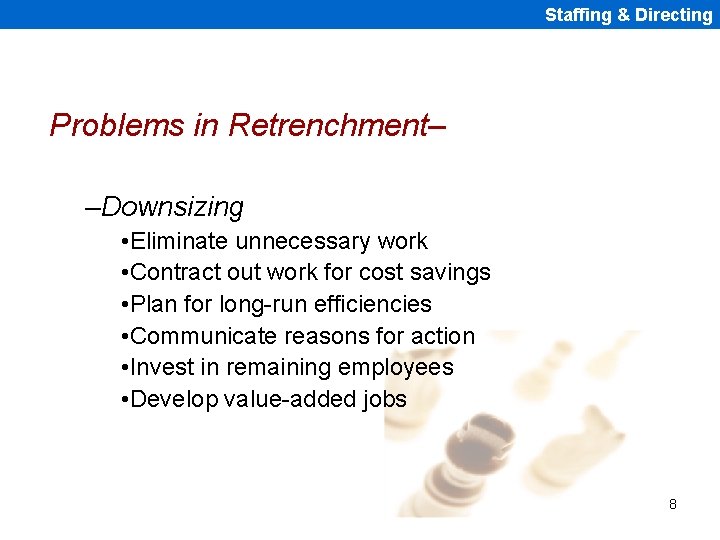 Staffing & Directing

Problems in Retrenchment–

–Downsizing

•Eliminate unnecessary work
•Contract out work for cost savings
•Plan for long-run efficiencies
•Communicate reasons for action
•Invest in remaining employees
•Develop value-added jobs

8